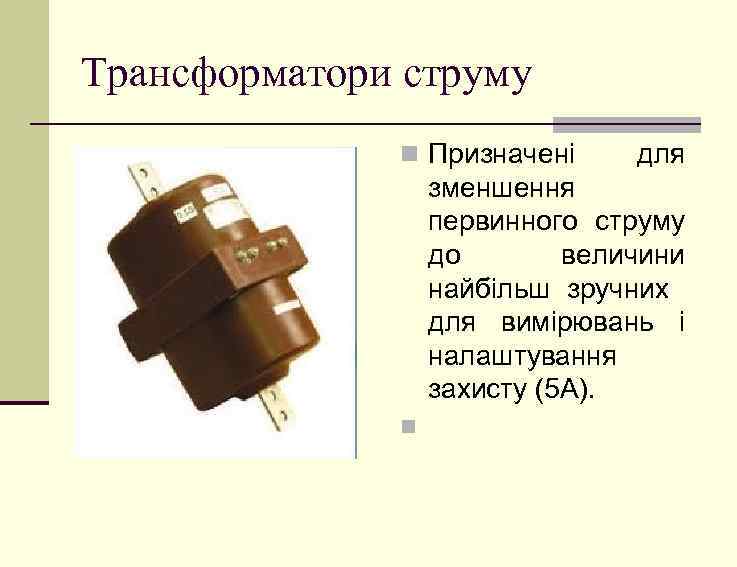 Трансформатори струму

Призначені для зменшення первинного струму до величини найбільш зручних для вимірювань і налаштування захисту (5А).